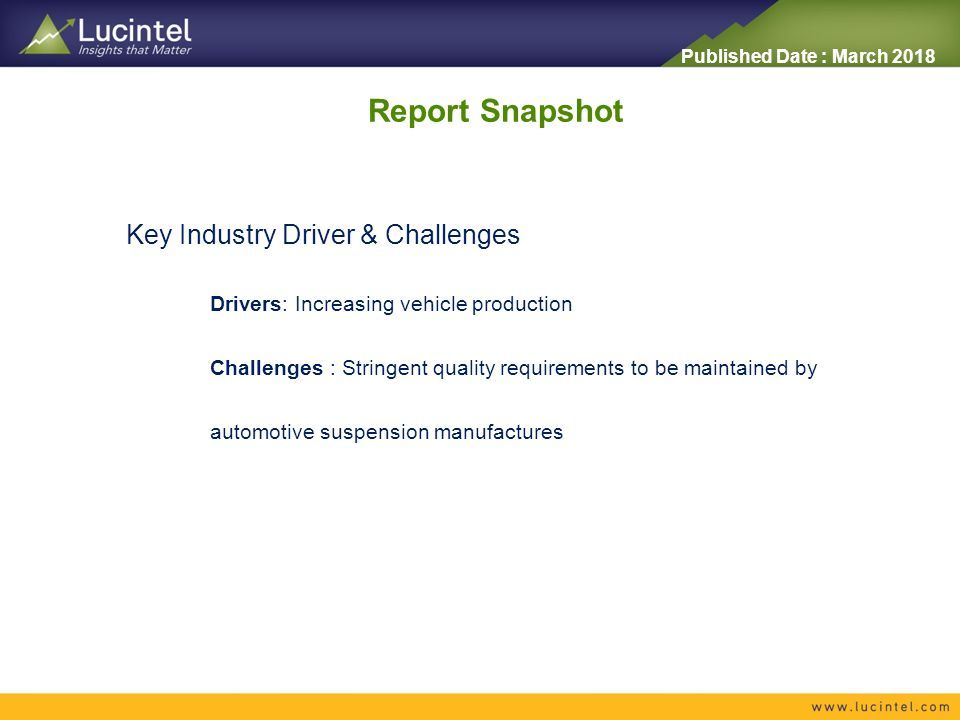 Lucintel
Insights that Matter

Published Date : March 2018

Report Snapshot

Key Industry Driver & Challenges

Drivers: Increasing vehicle production

Challenges : Stringent quality requirements to be maintained by automotive suspension manufactures

www.lucintel.com